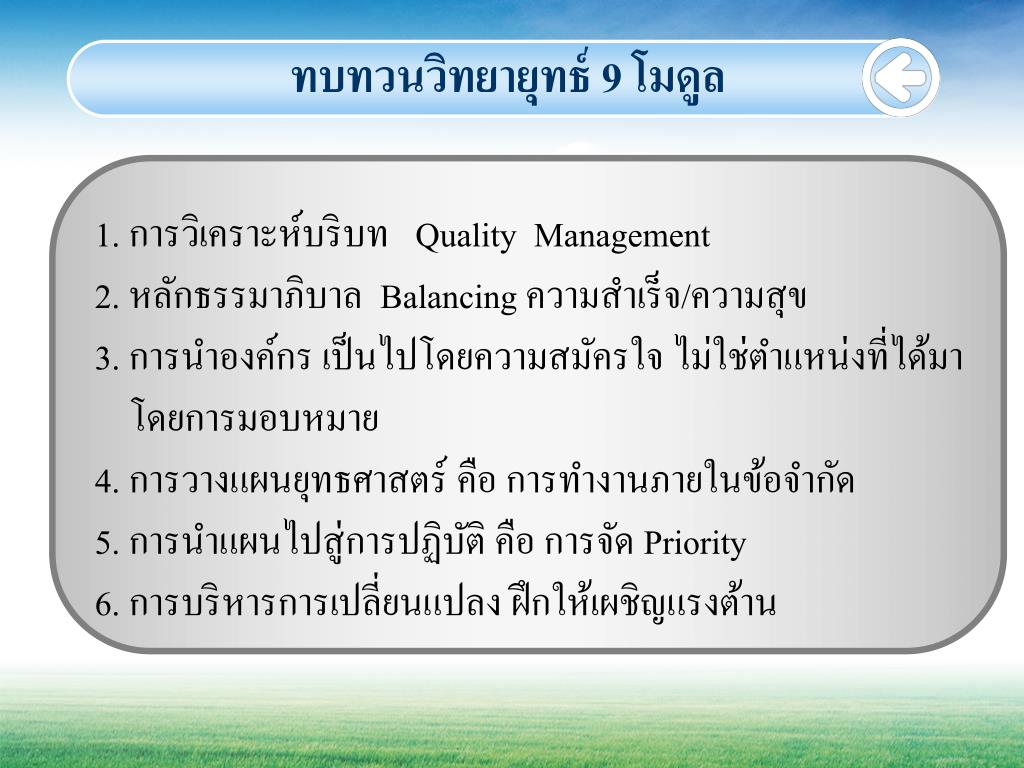 ทบทวนวิทยายุทธ์ 9 โมดูล

1. การวิเคราะห์บริบท Quality Management
2. หลักธรรมาภิบาล Balancing ความสำเร็จ/ความสุข
3. การนำองค์กร เป็นไปโดยความสมัครใจ ไม่ใช่ตำแหน่งที่ได้มาโดยการมอบหมาย
4. การวางแผนยุทธศาสตร์ คือ การทำงานภายในข้อจำกัด
5. การนำแผนไปสู่การปฏิบัติ คือ การจัด Priority
6. การบริหารการเปลี่ยนแปลง ฝึกให้เผชิญแรงต้าน